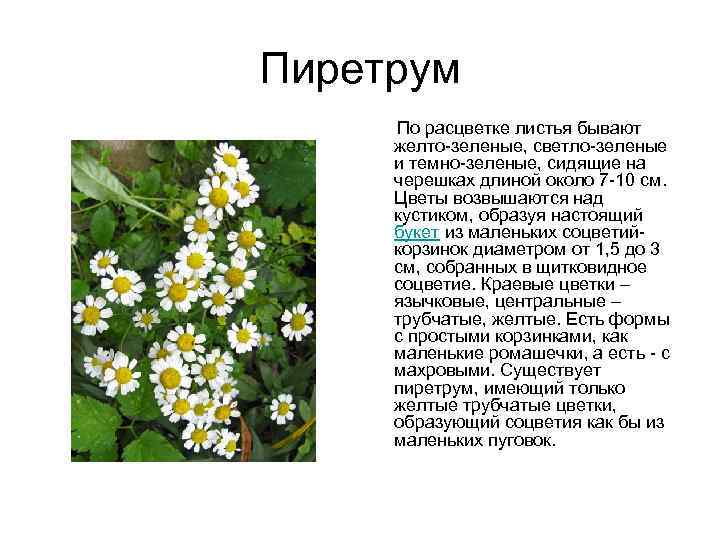 Пиретрум

По расцветке листья бывают желто-зеленые, светло-зеленые и темно-зеленые, сидящие на черешках длиной около 7-10 см. Цветы возвышаются над кустиком, образуя настоящий букет из маленьких соцветий-корзинок диаметром от 1,5 до 3 см, собранных в щитковидное соцветие. Краевые цветки – язычковые, центральные – трубчатые, желтые. Есть формы с простыми корзинками, как маленькие ромашечки, а есть - с махровыми. Существует пиретрум, имеющий только желтые трубчатые цветки, образующий соцветия как бы из маленьких пуговок.